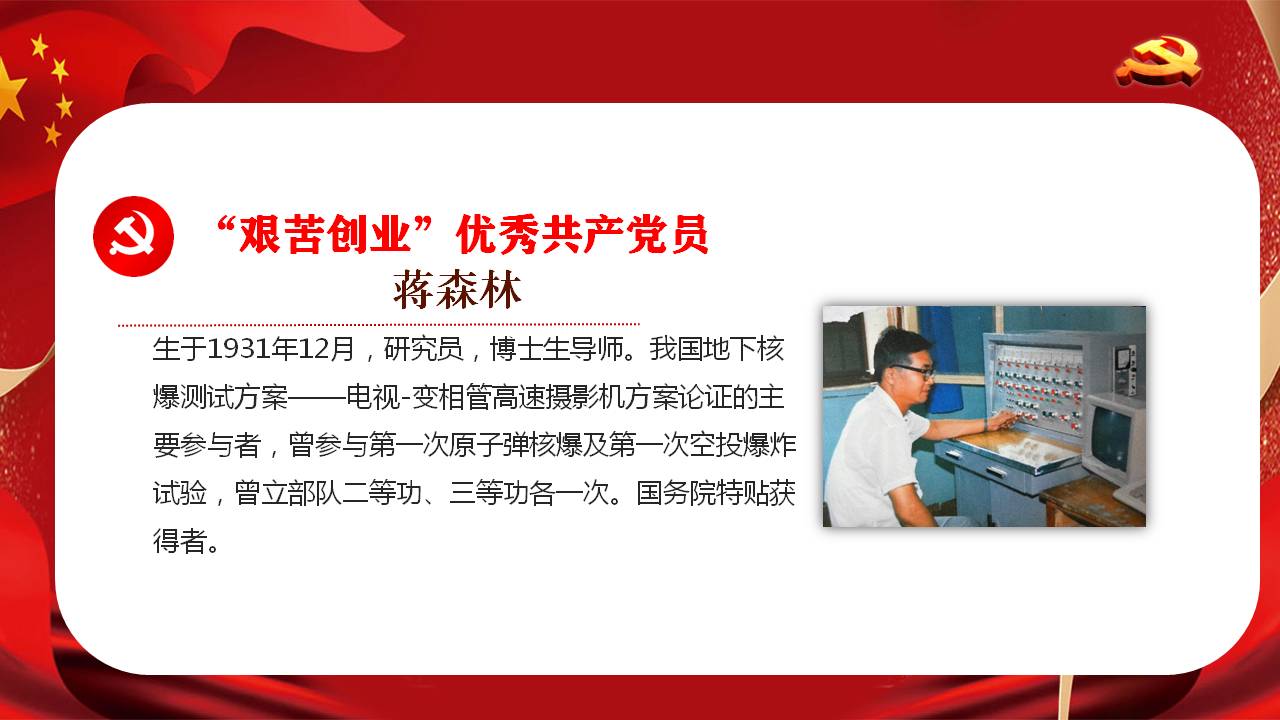 “艰苦创业”优秀共产党员
蒋森林

生于1931年12月，研究员，博士生导师。我国地下核爆测试方案——电视-变相管高速摄影机方案论证的主要参与者，曾参与第一次原子弹核爆及第一次空投爆炸试验，曾立部队二等功、三等功各一次。国务院特贴获得者。